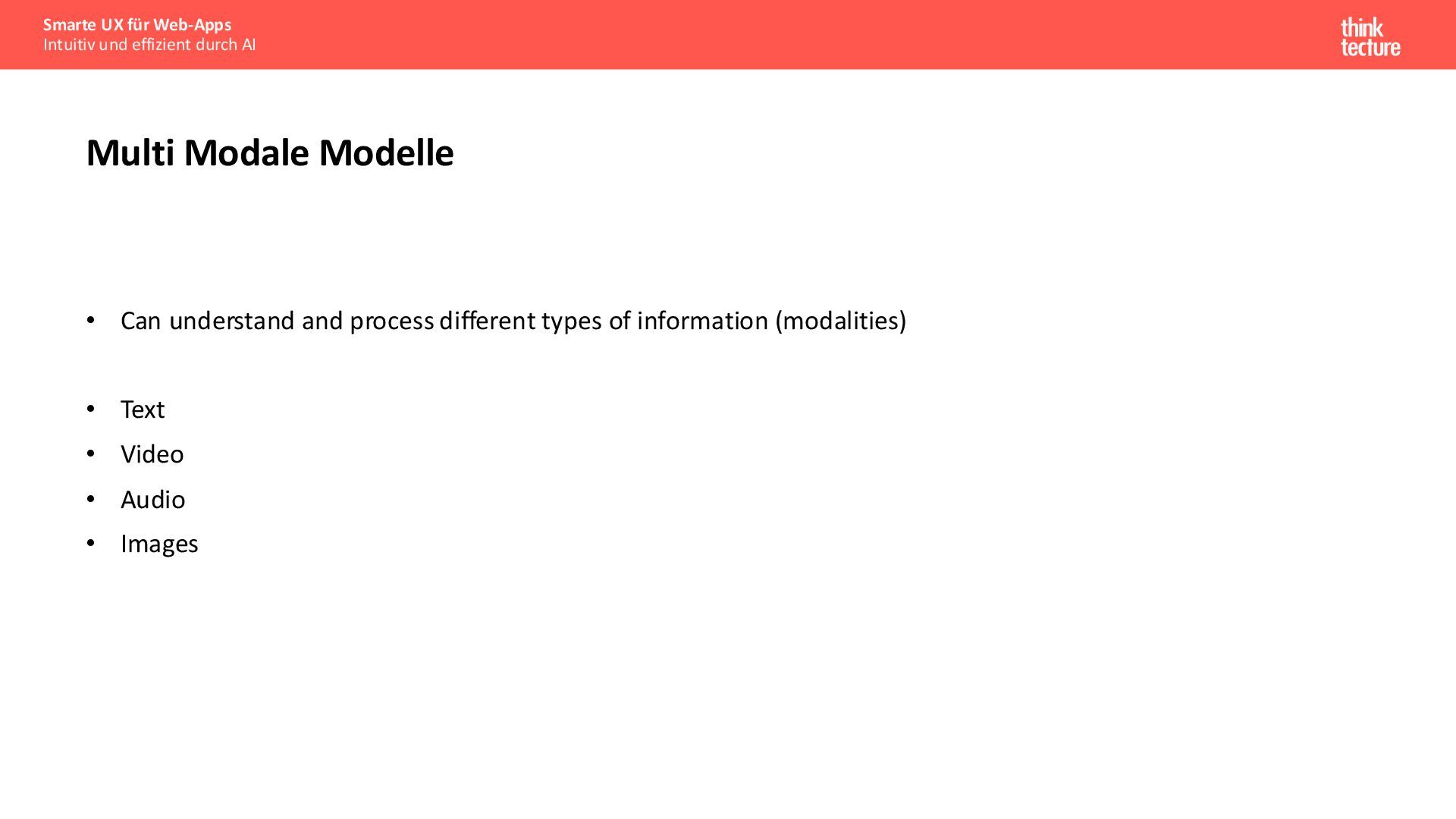 Smarte UX für Web-Apps
Intuitiv und effizient durch AI

think
tecture

Multi Modale Modelle

• Can understand and process different types of information (modalities)

• Text
• Video
• Audio
• Images